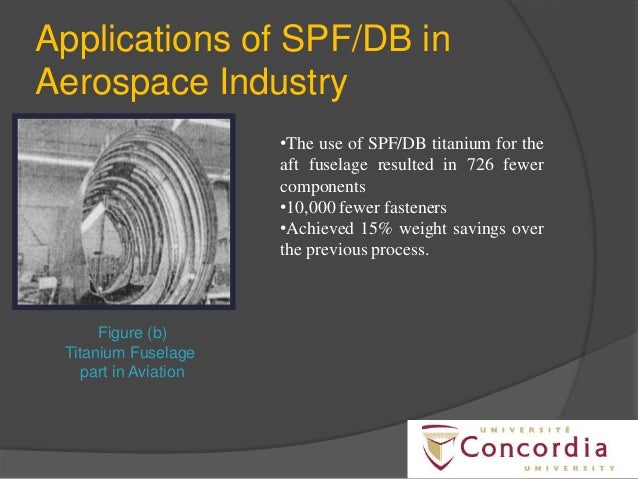 Applications of SPF/DB in Aerospace Industry

•The use of SPF/DB titanium for the aft fuselage resulted in 726 fewer components
•10,000 fewer fasteners
•Achieved 15% weight savings over the previous process.

Figure (b)
Titanium Fuselage part in Aviation

UNIVERSITÉ
Concordia
UNIVERSITY